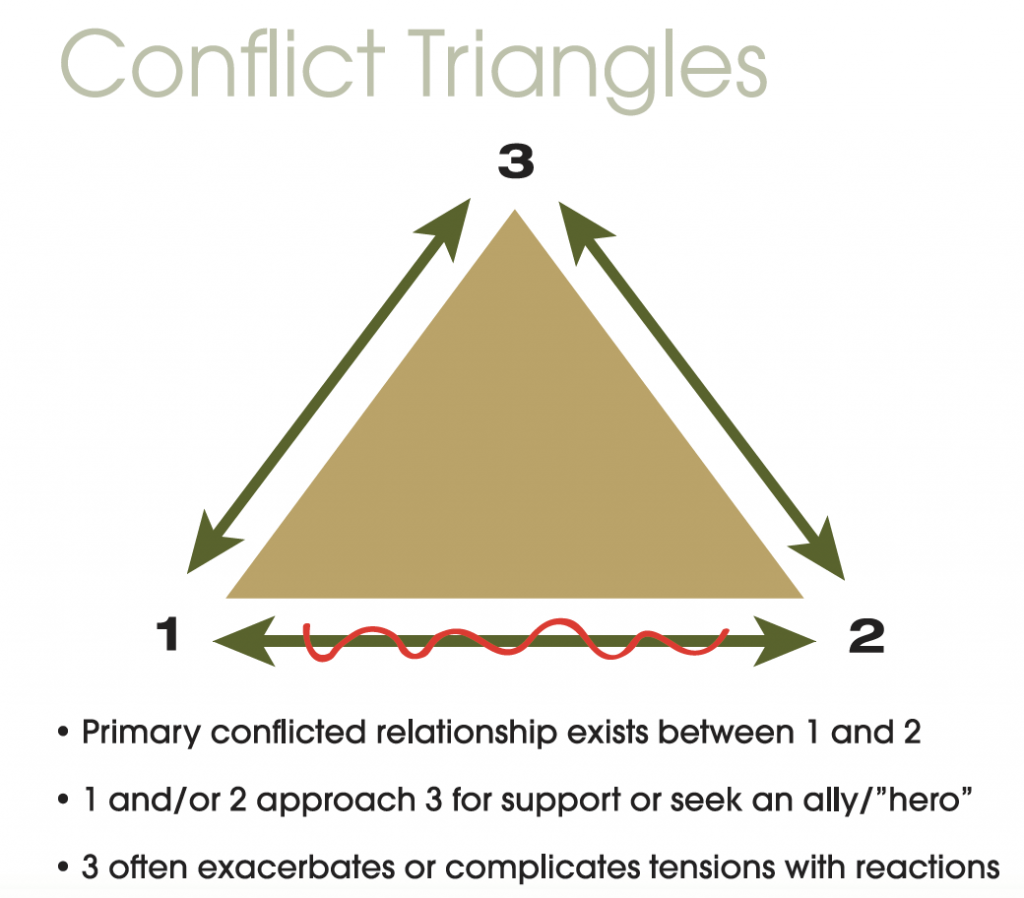 Conflict Triangles

3

1

2

• Primary conflicted relationship exists between 1 and 2

• 1 and/or 2 approach 3 for support or seek an ally/"hero"

• 3 often exacerbates or complicates tensions with reactions